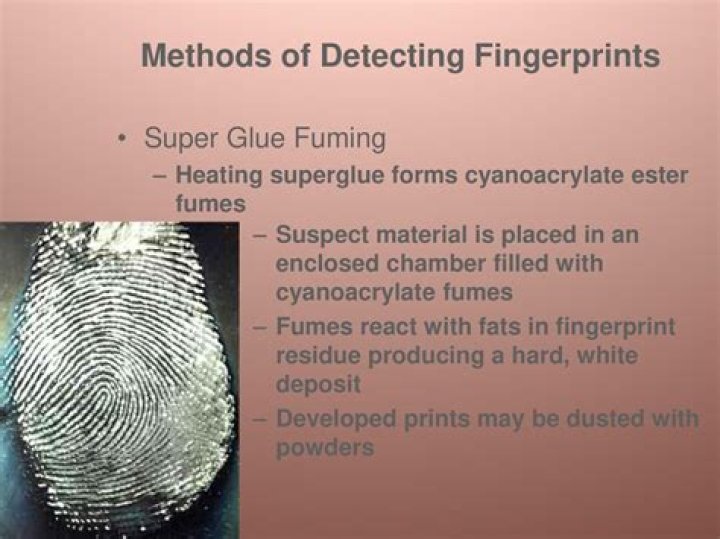 Methods of Detecting Fingerprints

• Super Glue Fuming

– Heating superglue forms cyanoacrylate ester fumes

– Suspect material is placed in an enclosed chamber filled with cyanoacrylate fumes

– Fumes react with fats in fingerprint residue producing a hard, white deposit

– Developed prints may be dusted with powders